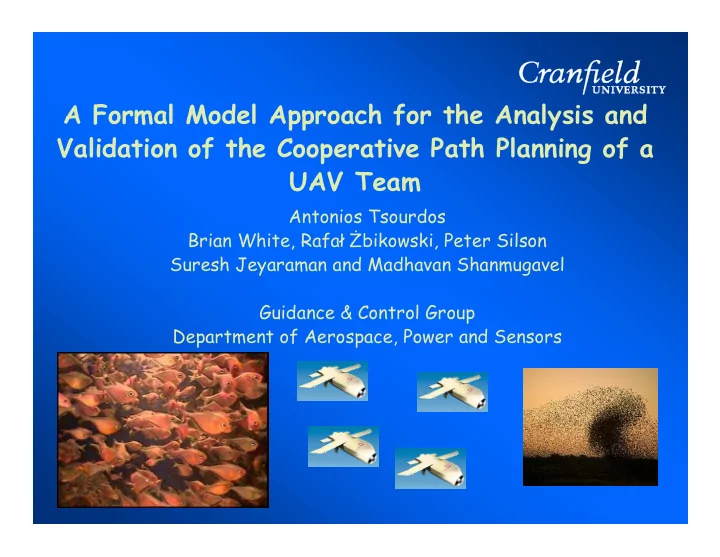 Cranfield UNIVERSITY

A Formal Model Approach for the Analysis and Validation of the Cooperative Path Planning of a UAV Team

Antonios Tsourdos
Brian White, Rafał Żbikowski, Peter Silson
Suresh Jeyaraman and Madhavan Shanmugavel

Guidance & Control Group
Department of Aerospace, Power and Sensors